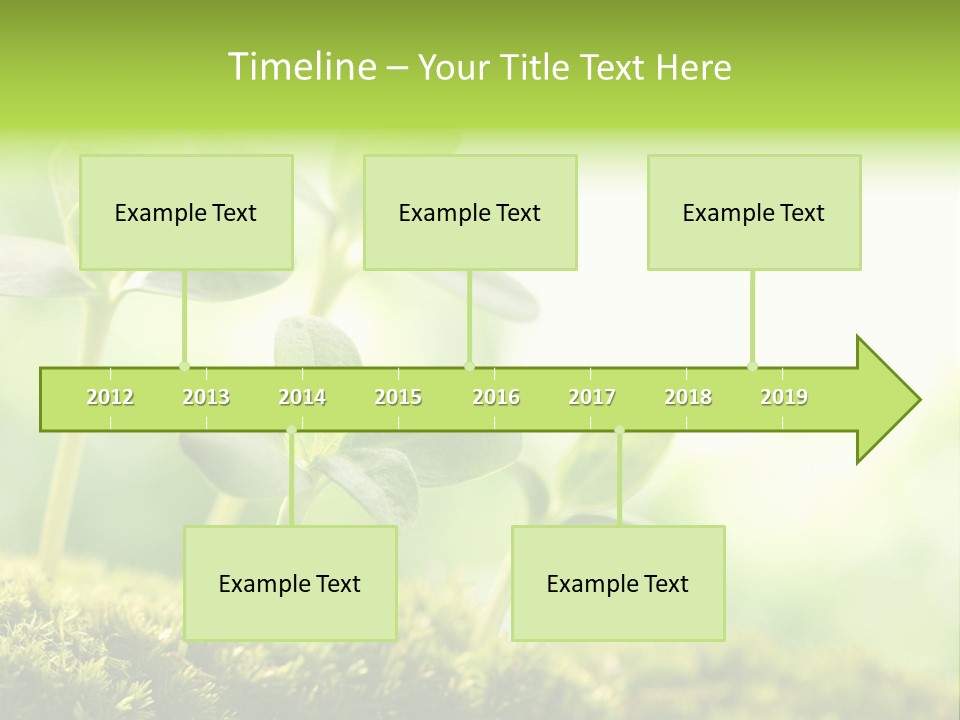 Timeline – Your Title Text Here

Example Text

Example Text

Example Text

2012 2013 2014 2015 2016 2017 2018 2019

Example Text

Example Text